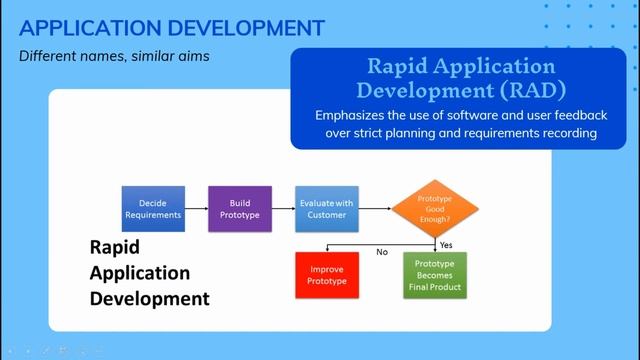 APPLICATION DEVELOPMENT

Different names, similar aims

Rapid Application Development (RAD)

Emphasizes the use of software and user feedback over strict planning and requirements recording

Decide Requirements

Build Prototype

Evaluate with Customer

Prototype Good Enough?

Yes

No

Improve Prototype

Prototype Becomes Final Product

Rapid Application Development